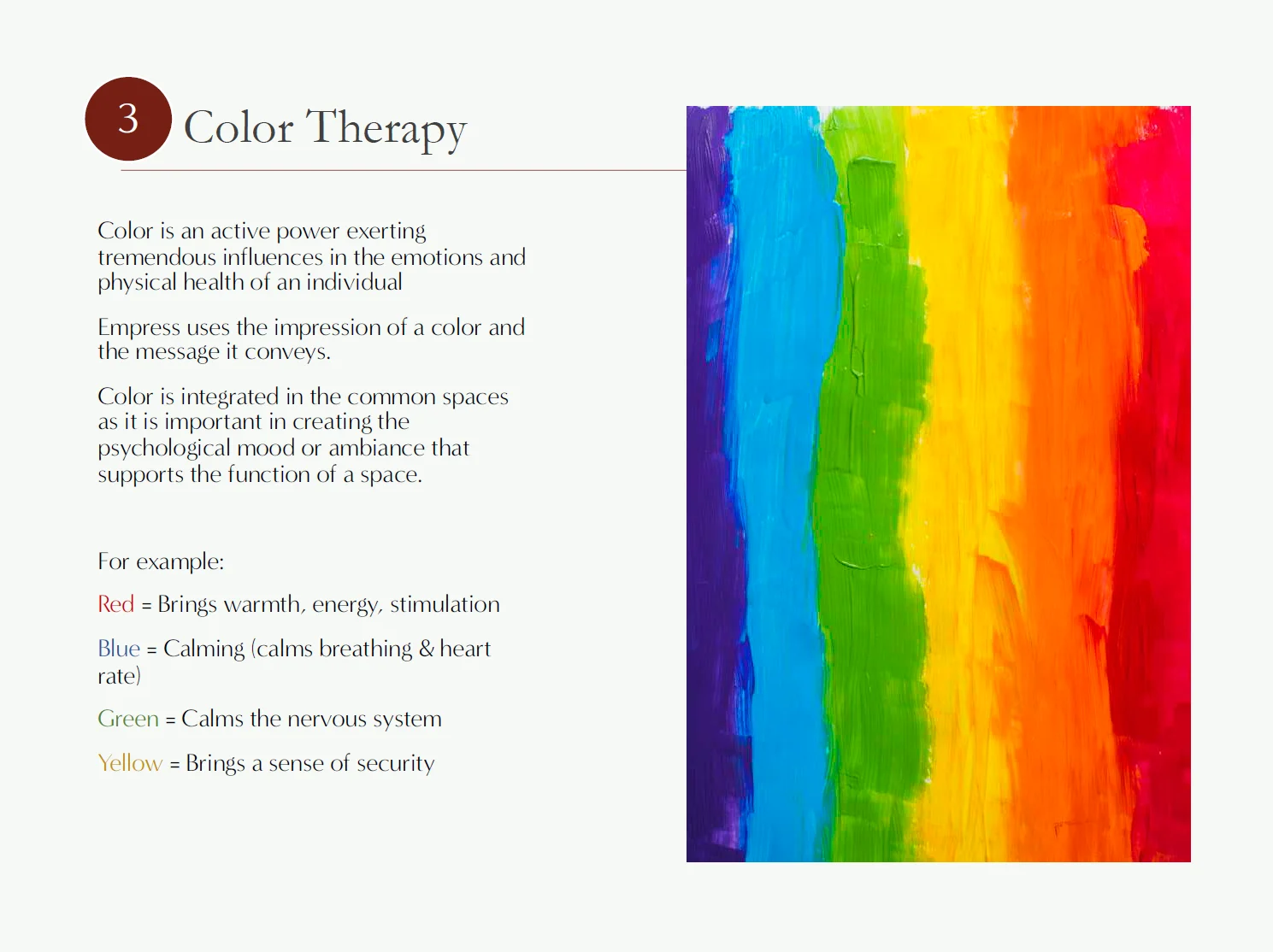 3 Color Therapy

Color is an active power exerting tremendous influences in the emotions and physical health of an individual

Empress uses the impression of a color and the message it conveys.

Color is integrated in the common spaces as it is important in creating the psychological mood or ambiance that supports the function of a space.

For example:

Red = Brings warmth, energy, stimulation

Blue = Calming (calms breathing & heart rate)

Green = Calms the nervous system

Yellow = Brings a sense of security